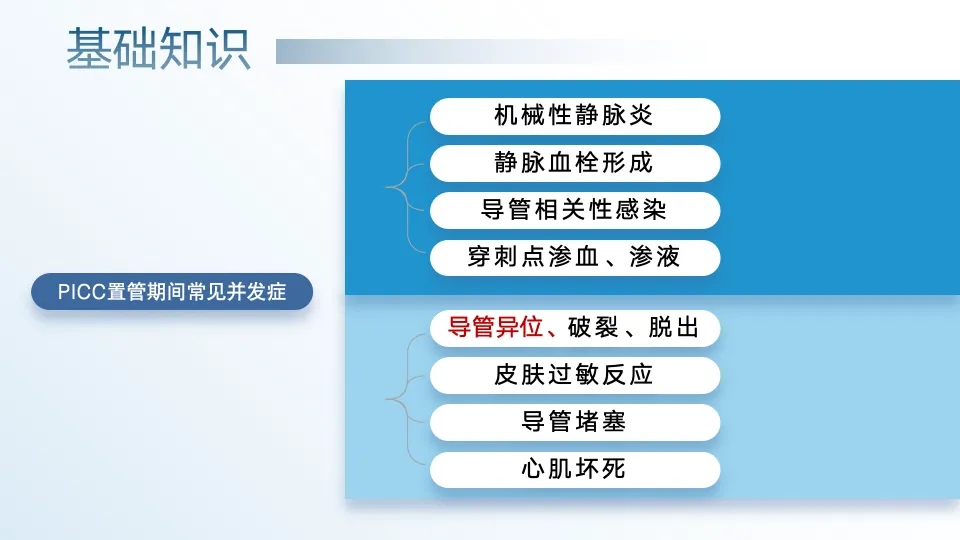 基础知识

PICC置管期间常见并发症

机械性静脉炎

静脉血栓形成

导管相关性感染

穿刺点渗血、渗液

导管异位、破裂、脱出

皮肤过敏反应

导管堵塞

心肌坏死